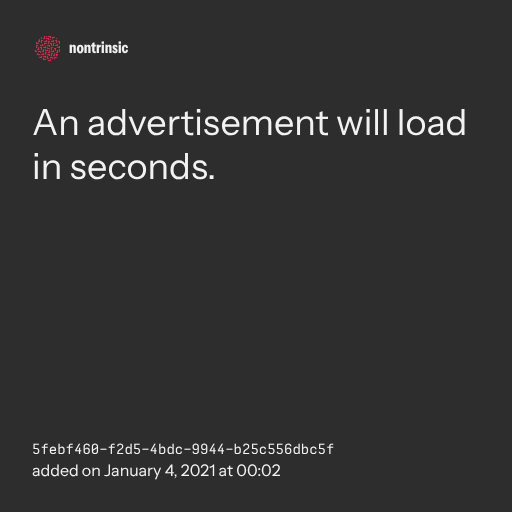 nontrinsic

An advertisement will load in seconds.

5febf460-f2d5-4bdc-9944-b25c556dbc5f
added on January 4, 2021 at 00:02